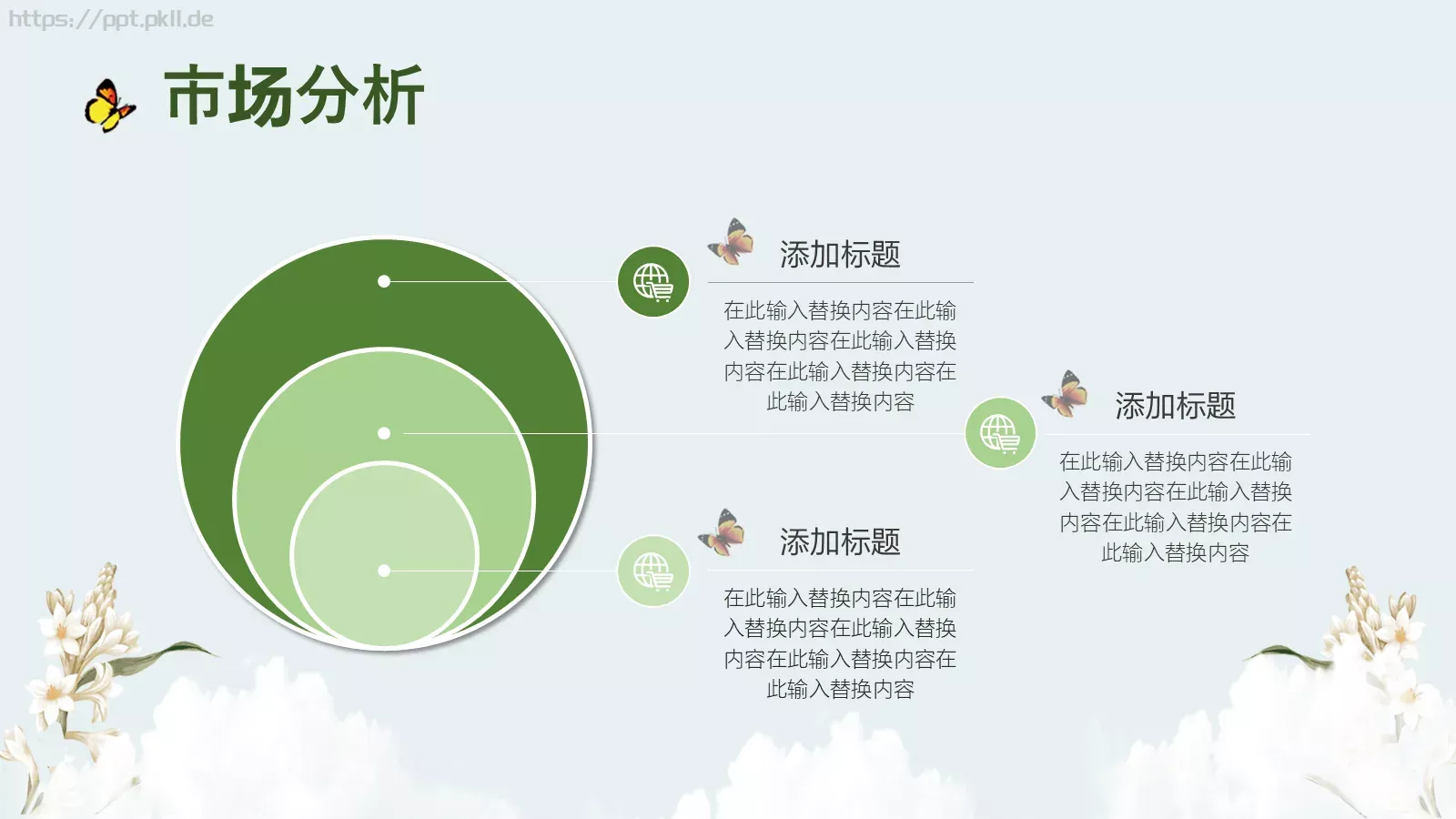 https://ppt.pkll.de

市场分析

添加标题

在此输入替换内容在此输入替换内容在此输入替换内容在此输入替换内容在此输入替换内容

添加标题

在此输入替换内容在此输入替换内容在此输入替换内容在此输入替换内容在此输入替换内容

添加标题

在此输入替换内容在此输入替换内容在此输入替换内容在此输入替换内容在此输入替换内容